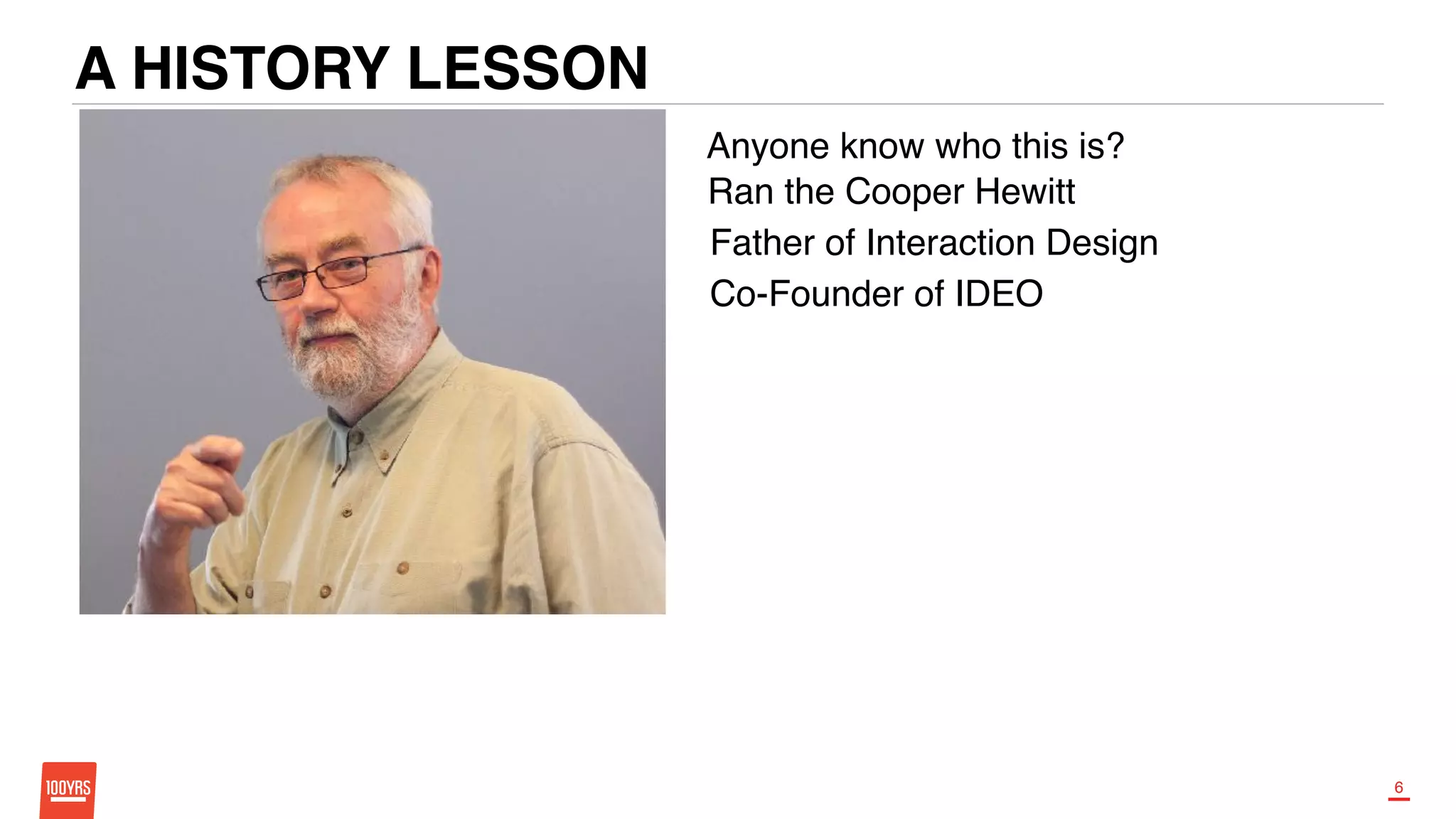 A HISTORY LESSON

Anyone know who this is?

Ran the Cooper Hewitt

Father of Interaction Design

Co-Founder of IDEO

100YRS

6